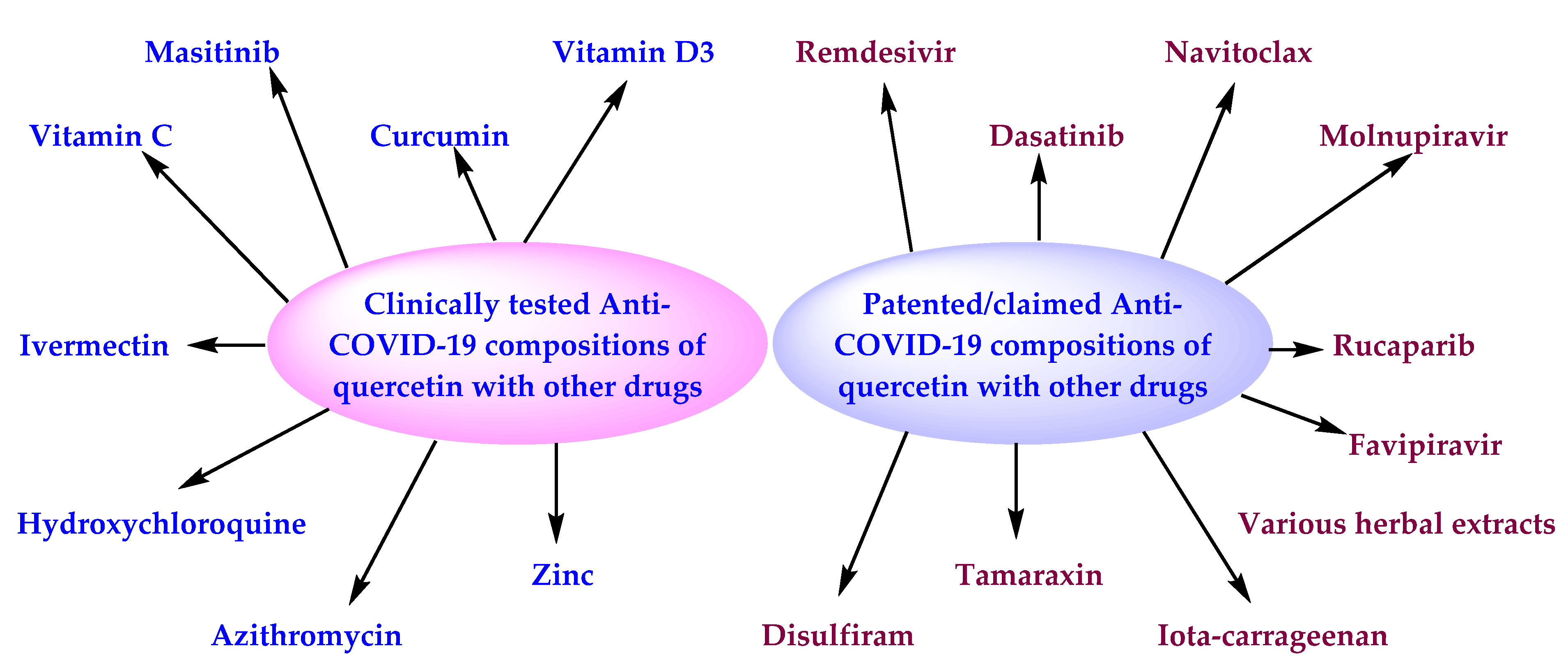 Masitinib

Vitamin D3

Vitamin C

Curcumin

Clinically tested Anti-COVID-19 compositions of quercetin with other drugs

Ivermectin

Hydroxychloroquine

Azithromycin

Zinc

Remdesivir

Navitoclax

Dasatinib

Molnupiravir

Patented/claimed Anti-COVID-19 compositions of quercetin with other drugs

Rucaparib

Favipiravir

Various herbal extracts

Tamaraxin

Disulfiram

Iota-carrageenan